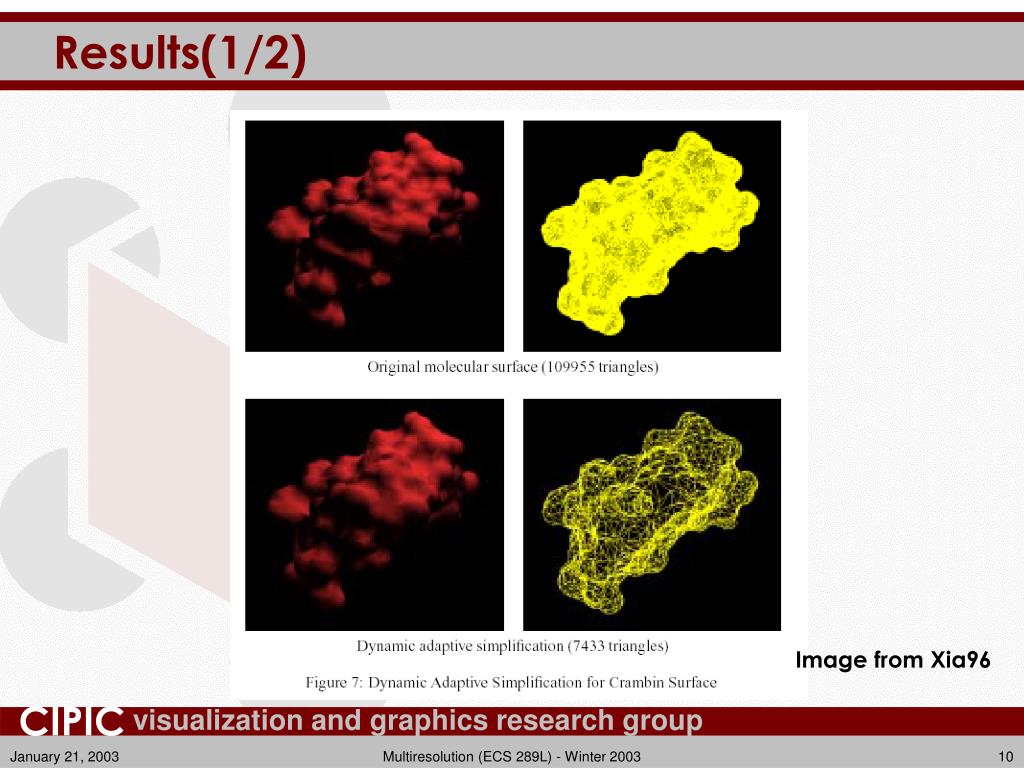 Results(1/2)

Original molecular surface (109955 triangles)

Dynamic adaptive simplification (7433 triangles)

Figure 7: Dynamic Adaptive Simplification for Crambin Surface

Image from Xia96

CIPIC visualization and graphics research group

January 21, 2003

Multiresolution (ECS 289L) - Winter 2003

10